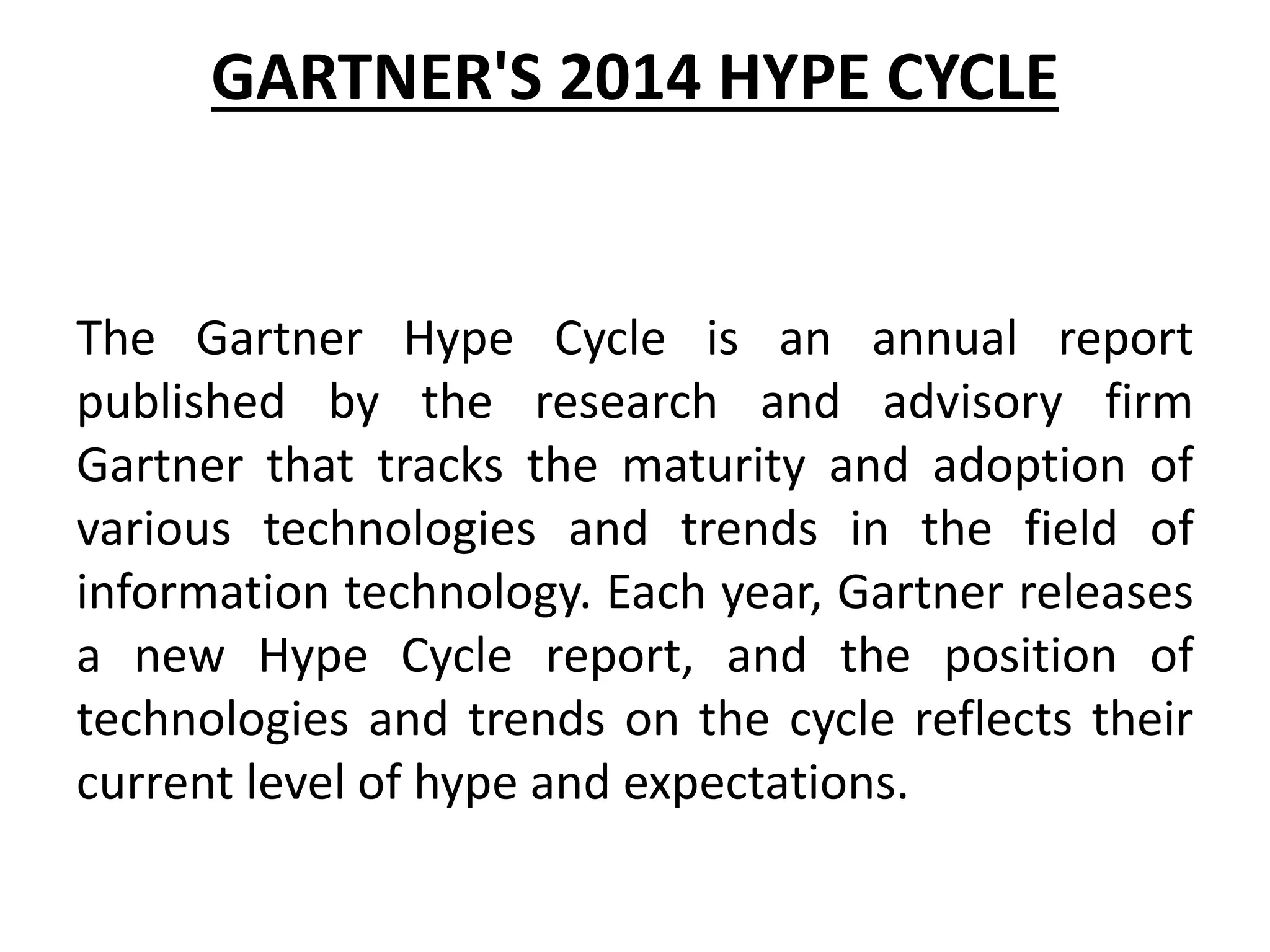 GARTNER'S 2014 HYPE CYCLE

The Gartner Hype Cycle is an annual report published by the research and advisory firm Gartner that tracks the maturity and adoption of various technologies and trends in the field of information technology. Each year, Gartner releases a new Hype Cycle report, and the position of technologies and trends on the cycle reflects their current level of hype and expectations.